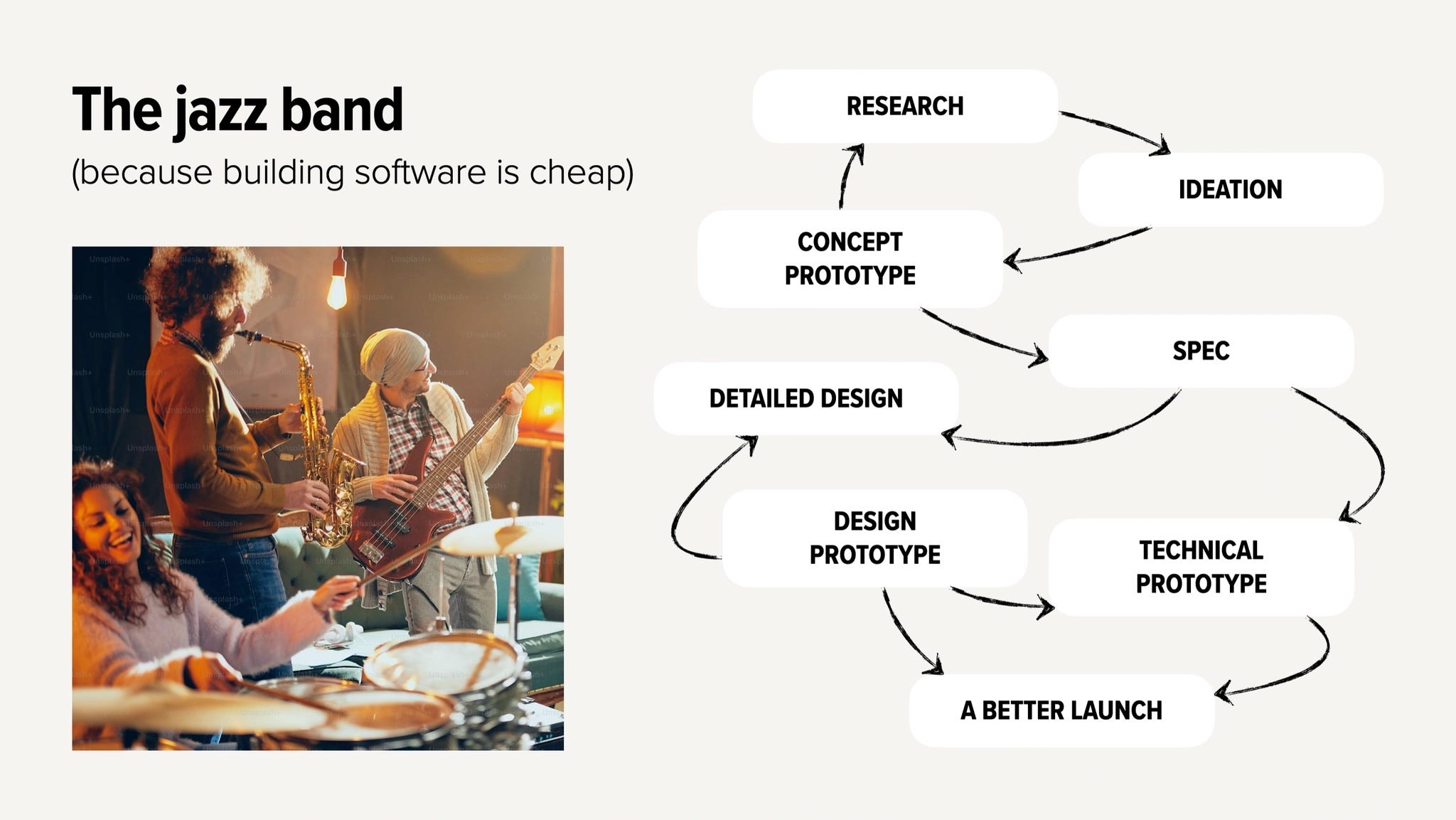 The jazz band
(because building software is cheap)

Unsplash+

RESEARCH

IDEATION

CONCEPT PROTOTYPE

SPEC

DETAILED DESIGN

DESIGN PROTOTYPE

TECHNICAL PROTOTYPE

A BETTER LAUNCH